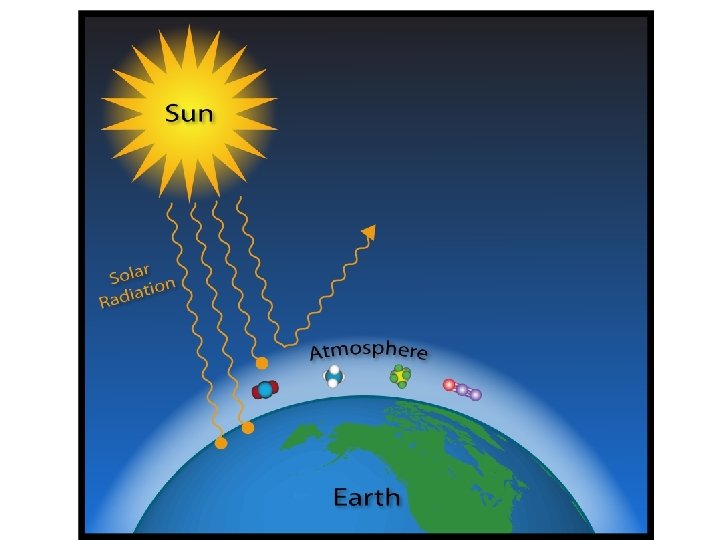 Sun

Solar Radiation

Atmosphere

Earth